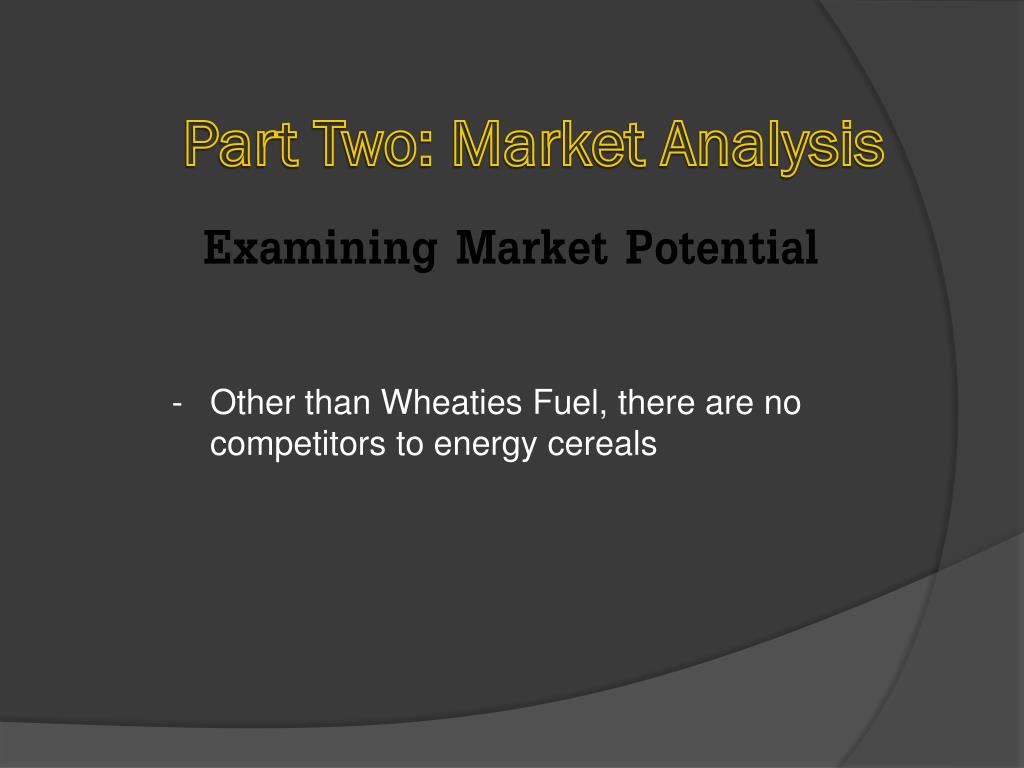 Part Two: Market Analysis

Examining Market Potential

- Other than Wheaties Fuel, there are no competitors to energy cereals